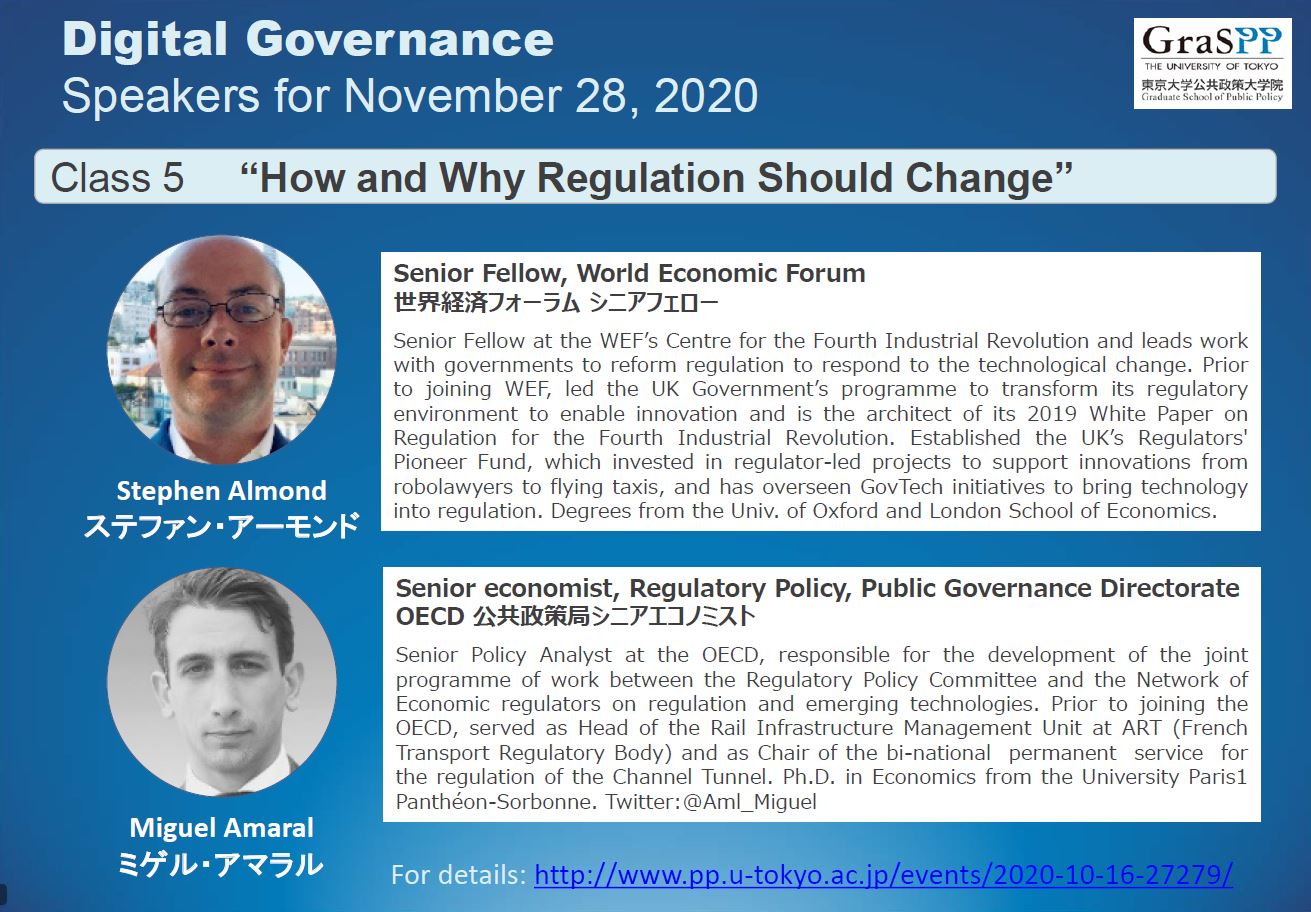 Digital Governance
Speakers for November 28, 2020

GraSPP
THE UNIVERSITY OF TOKYO
東京大学公共政策大学院
Graduate School of Public Policy

Class 5 “How and Why Regulation Should Change”

Stephen Almond
ステファン・アーモンド

Senior Fellow, World Economic Forum
世界経済フォーラム シニアフェロー

Senior Fellow at the WEF’s Centre for the Fourth Industrial Revolution and leads work with governments to reform regulation to respond to the technological change. Prior to joining WEF, led the UK Government’s programme to transform its regulatory environment to enable innovation and is the architect of its 2019 White Paper on Regulation for the Fourth Industrial Revolution. Established the UK’s Regulators' Pioneer Fund, which invested in regulator-led projects to support innovations from robolawyers to flying taxis, and has overseen GovTech initiatives to bring technology into regulation. Degrees from the Univ. of Oxford and London School of Economics.

Miguel Amaral
ミゲル・アマラル

Senior economist, Regulatory Policy, Public Governance Directorate
OECD 公共政策局シニアエコノミスト

Senior Policy Analyst at the OECD, responsible for the development of the joint programme of work between the Regulatory Policy Committee and the Network of Economic regulators on regulation and emerging technologies. Prior to joining the OECD, served as Head of the Rail Infrastructure Management Unit at ART (French Transport Regulatory Body) and as Chair of the bi-national permanent service for the regulation of the Channel Tunnel. Ph.D. in Economics from the University Paris1 Panthéon-Sorbonne. Twitter:@Aml_Miguel

For details: http://www.pp.u-tokyo.ac.jp/events/2020-10-16-27279/